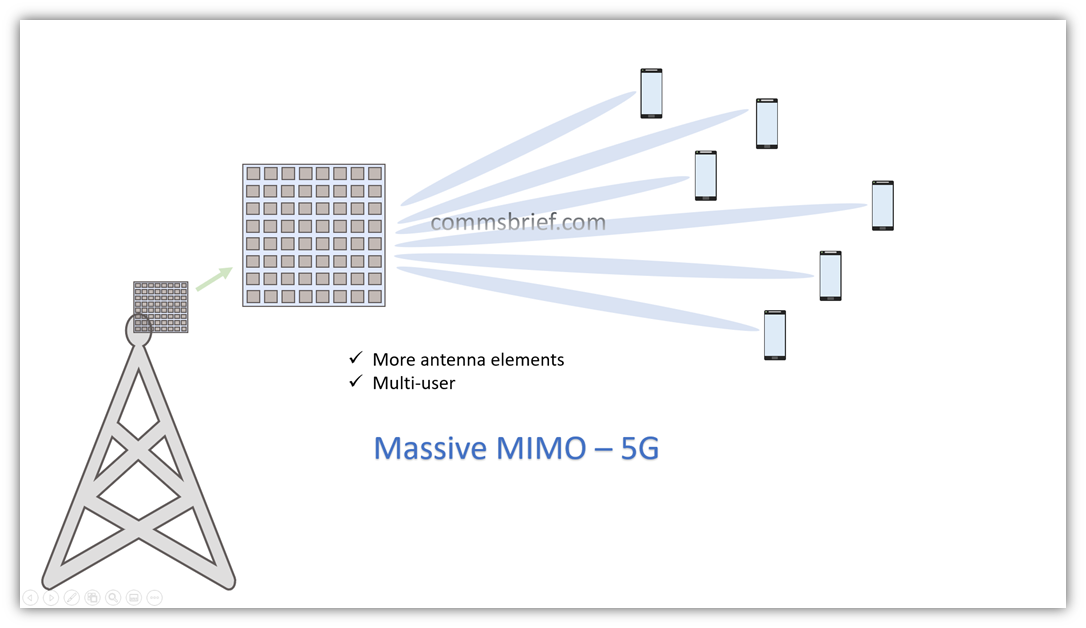 commsbrief.com

✓ More antenna elements
✓ Multi-user

Massive MIMO – 5G